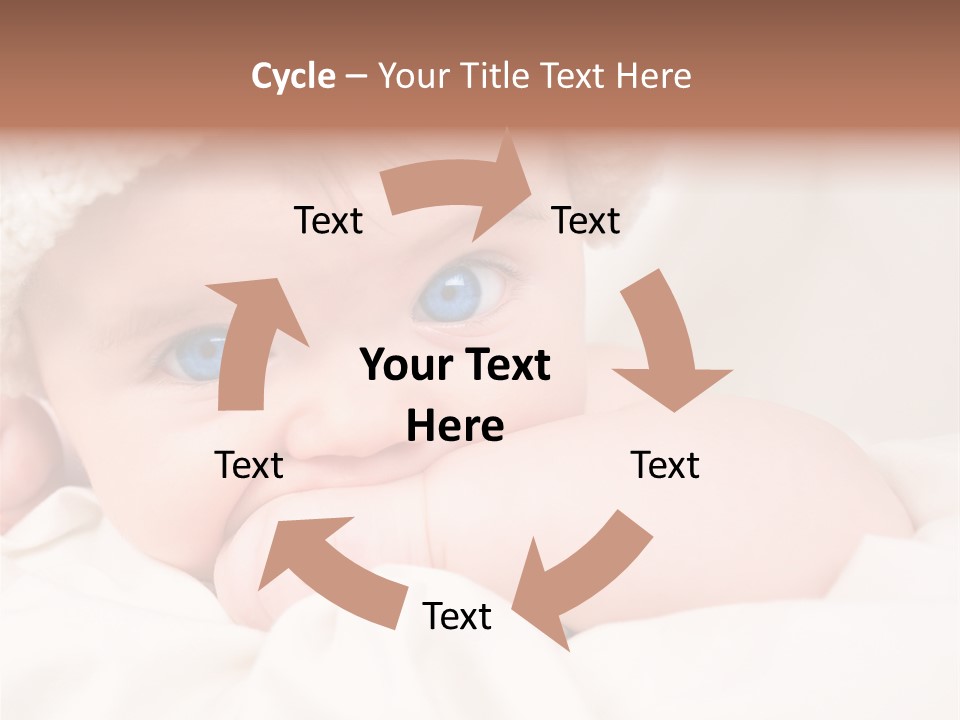 Cycle – Your Title Text Here

Text

Text

Your Text Here

Text

Text

Text